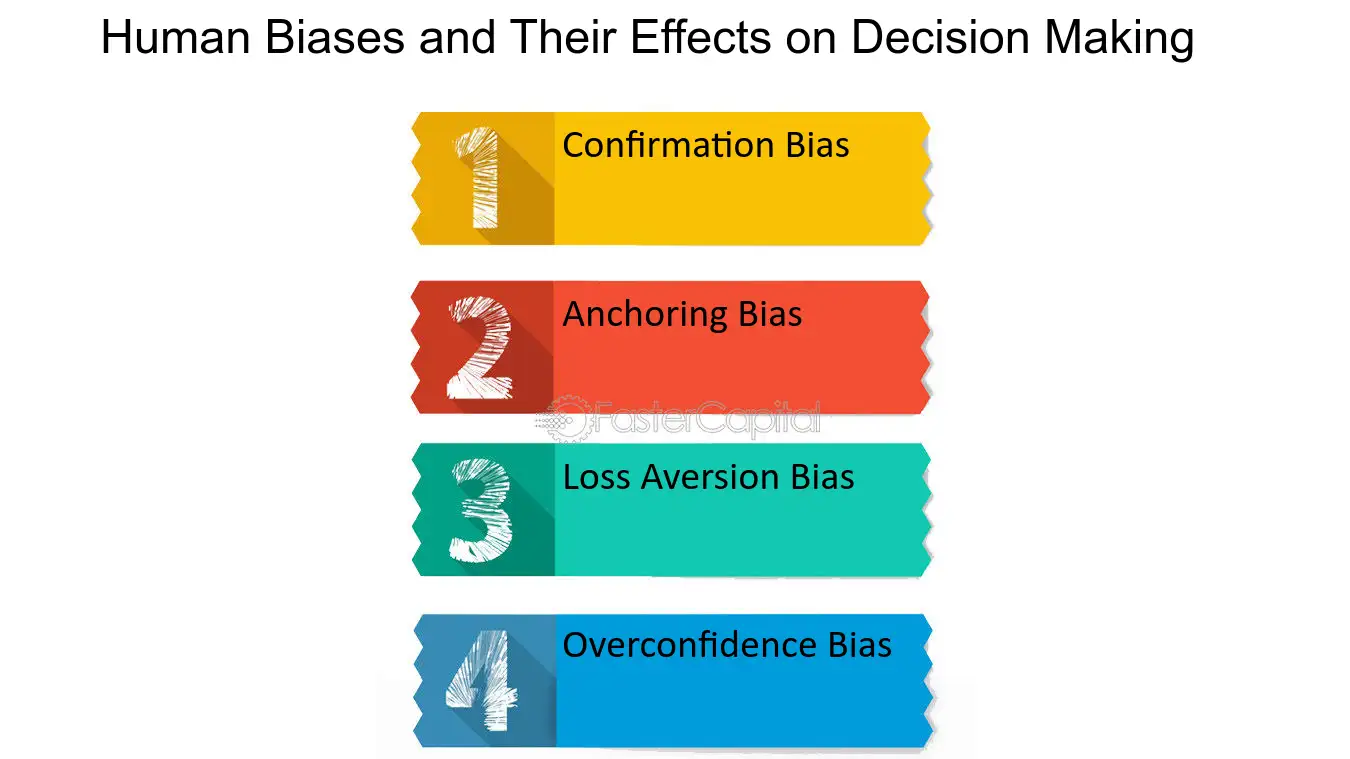 Human Biases and Their Effects on Decision Making

1
Confirmation Bias

2
Anchoring Bias

3
Loss Aversion Bias

4
Overconfidence Bias

FasterCapital